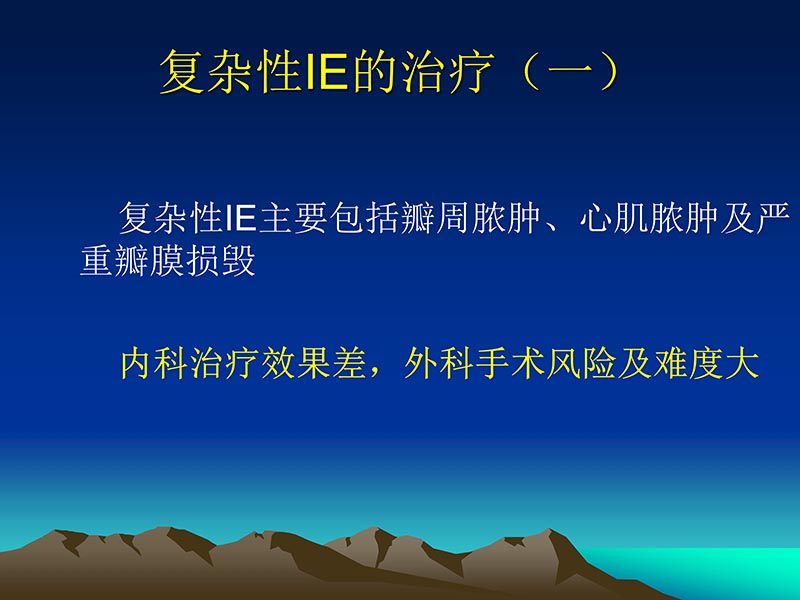 复杂性IE的治疗（一）

复杂性IE主要包括瓣周脓肿、心肌脓肿及严重瓣膜损毁

内科治疗效果差，外科手术风险及难度大